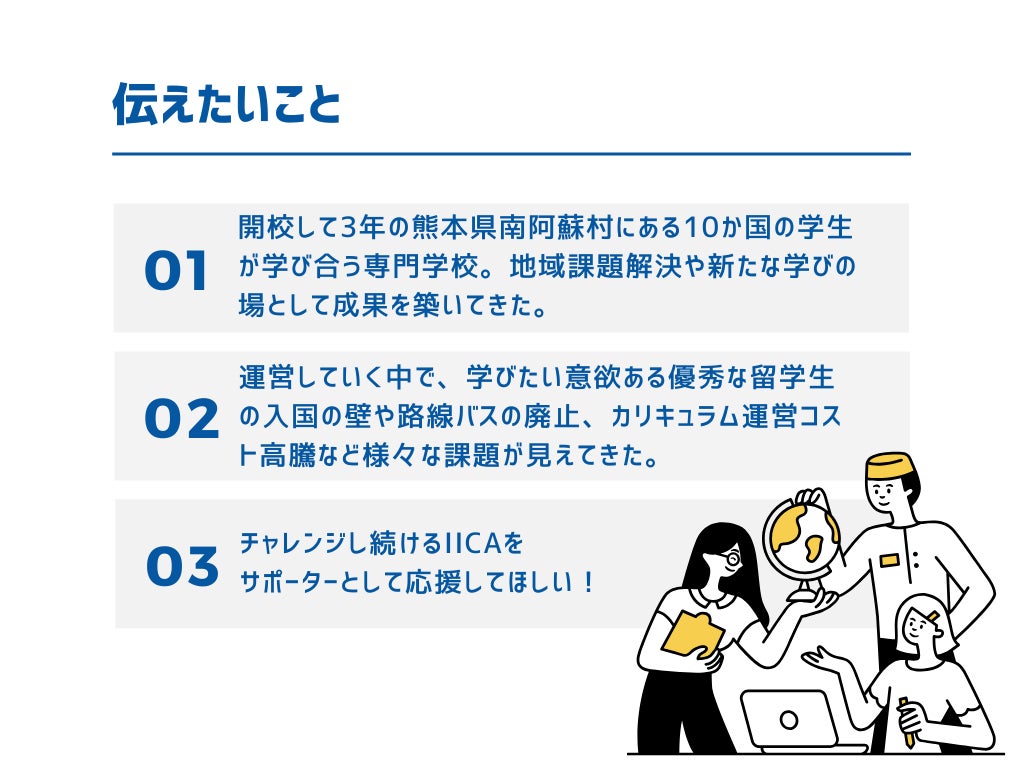 伝えたいこと

01

開校して3年の熊本県南阿蘇村にある10か国の学生が学び合う専門学校。地域課題解決や新たな学びの場として成果を築いてきた。

02

運営していく中で、学びたい意欲ある優秀な留学生の入国の壁や路線バスの廃止、カリキュラム運営コスト高騰など様々な課題が見えてきた。

03

チャレンジし続けるIICAを
サポーターとして応援してほしい！